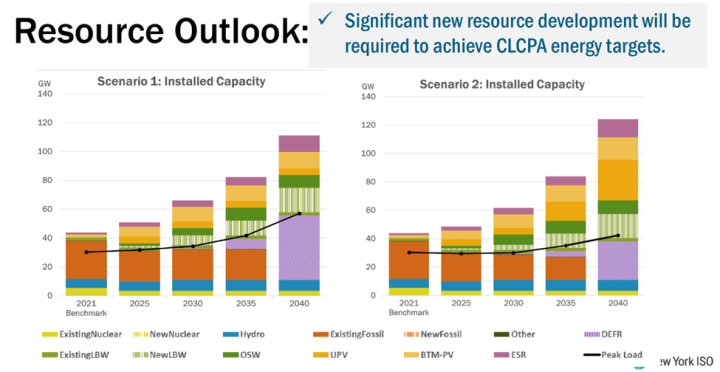 Resource Outlook:

✓ Significant new resource development will be required to achieve CLCPA energy targets.

Scenario 1: Installed Capacity

GW
140
120
100
80
60
40
20
0

2021 Benchmark
2025
2030
2035
2040

Scenario 2: Installed Capacity

GW
140
120
100
80
60
40
20
0

2021 Benchmark
2025
2030
2035
2040

ExistingNuclear
NewNuclear
Hydro
ExistingFossil
NewFossil
Other
DEFR
ExistingLBW
NewLBW
OSW
UPV
BTM-PV
ESR
Peak Load

ew York ISO